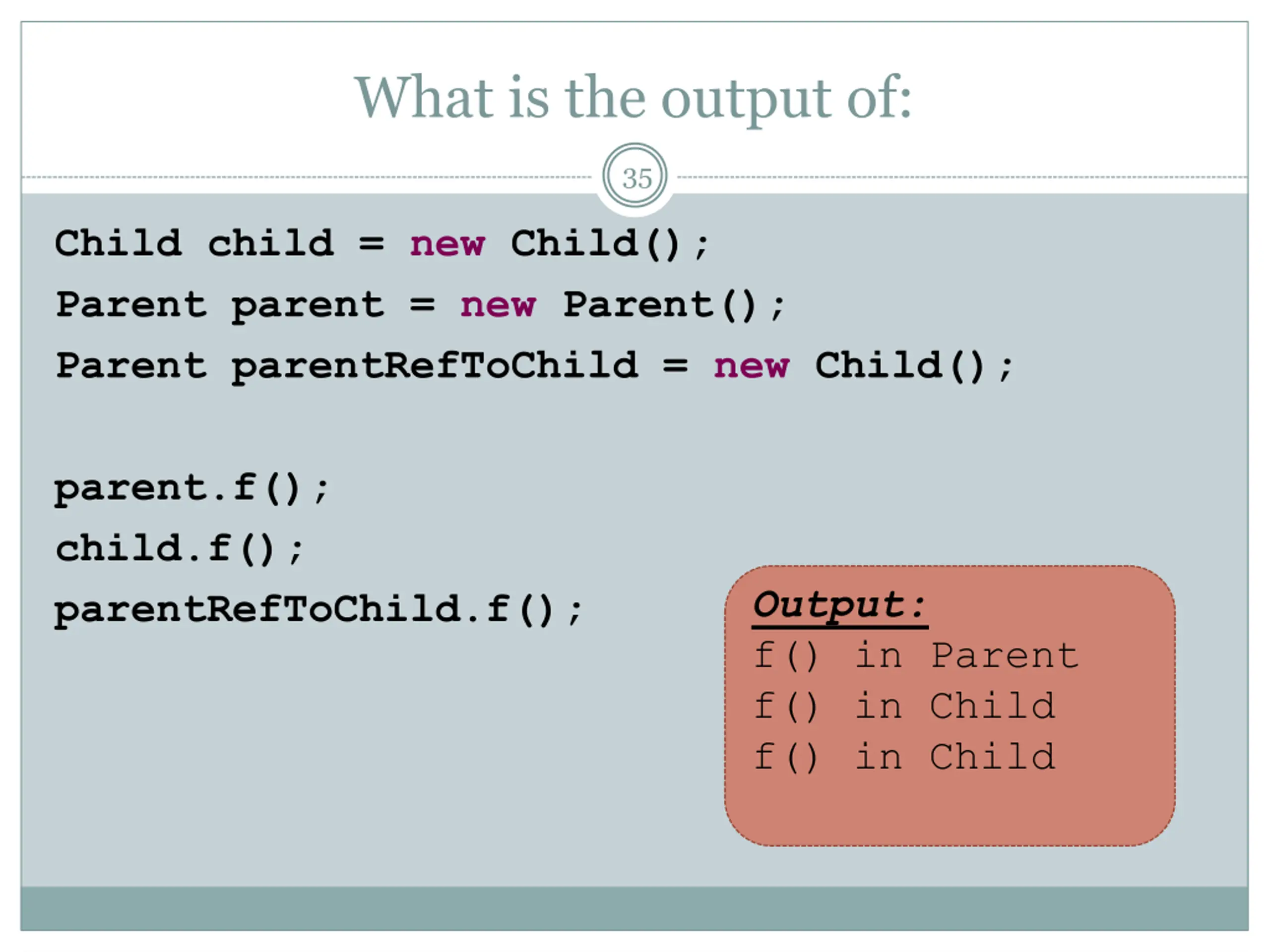 What is the output of:

35

Child child = new Child();
Parent parent = new Parent();
Parent parentRefToChild = new Child();

parent.f();
child.f();
parentRefToChild.f();

Output:
f() in Parent
f() in Child
f() in Child